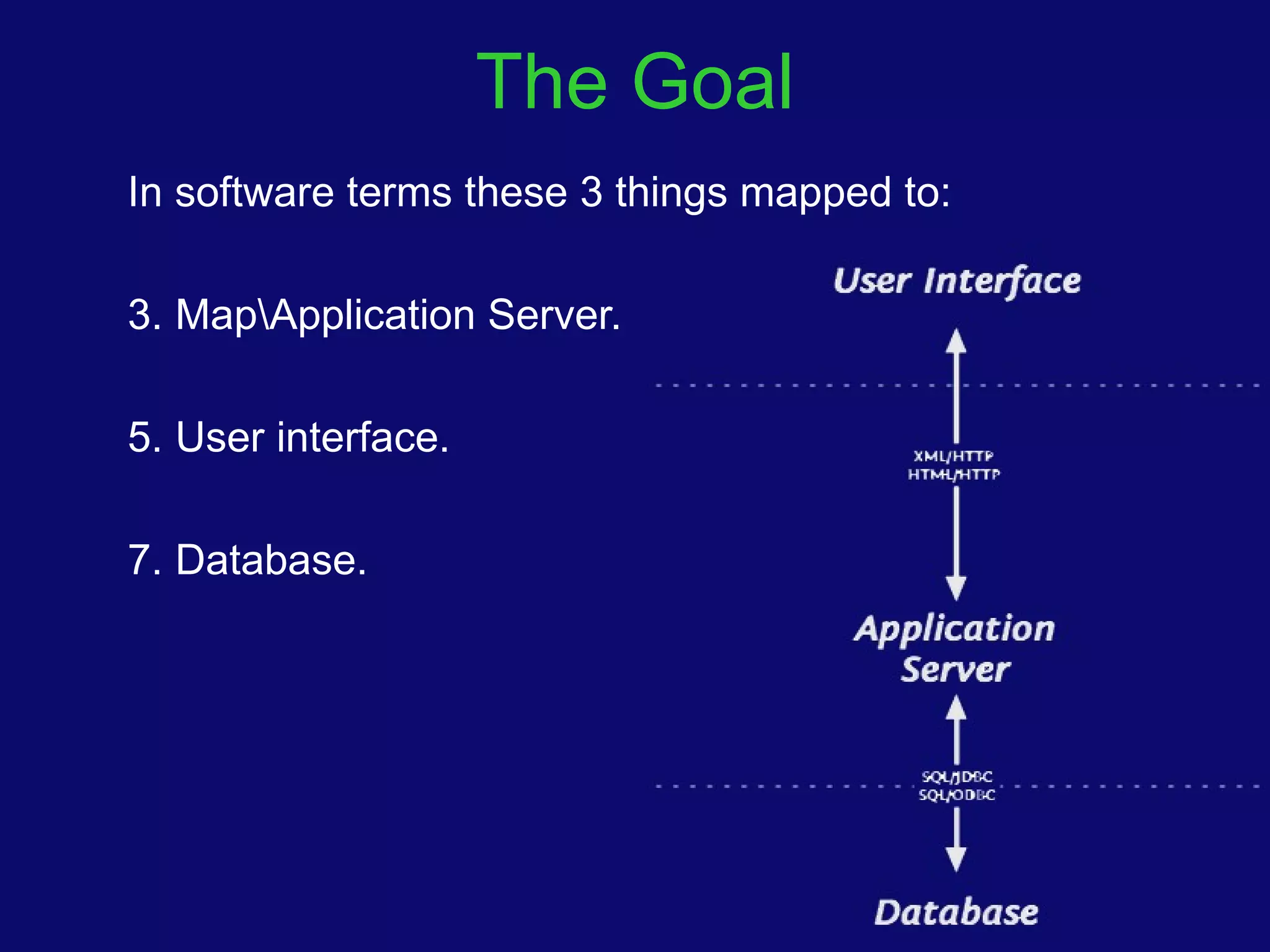 The Goal

In software terms these 3 things mapped to:

3. Map\Application Server.

5. User interface.

7. Database.

User Interface

XML/HTTP
HTML/HTTP

Application Server

SQL/JDBC
SQL/ODBC

Database